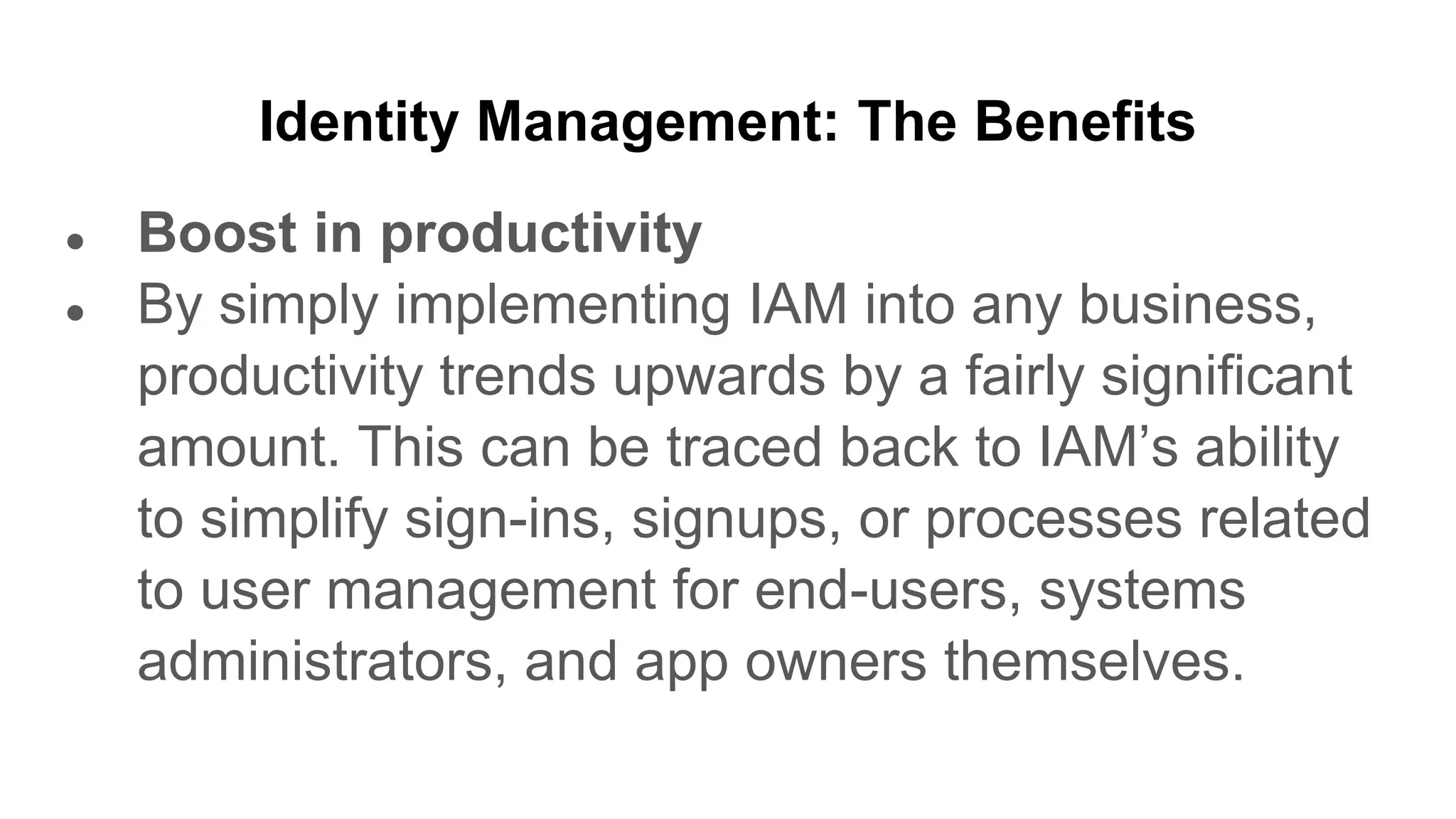 Identity Management: The Benefits

- Boost in productivity
- By simply implementing IAM into any business, productivity trends upwards by a fairly significant amount. This can be traced back to IAM’s ability to simplify sign-ins, signups, or processes related to user management for end-users, systems administrators, and app owners themselves.